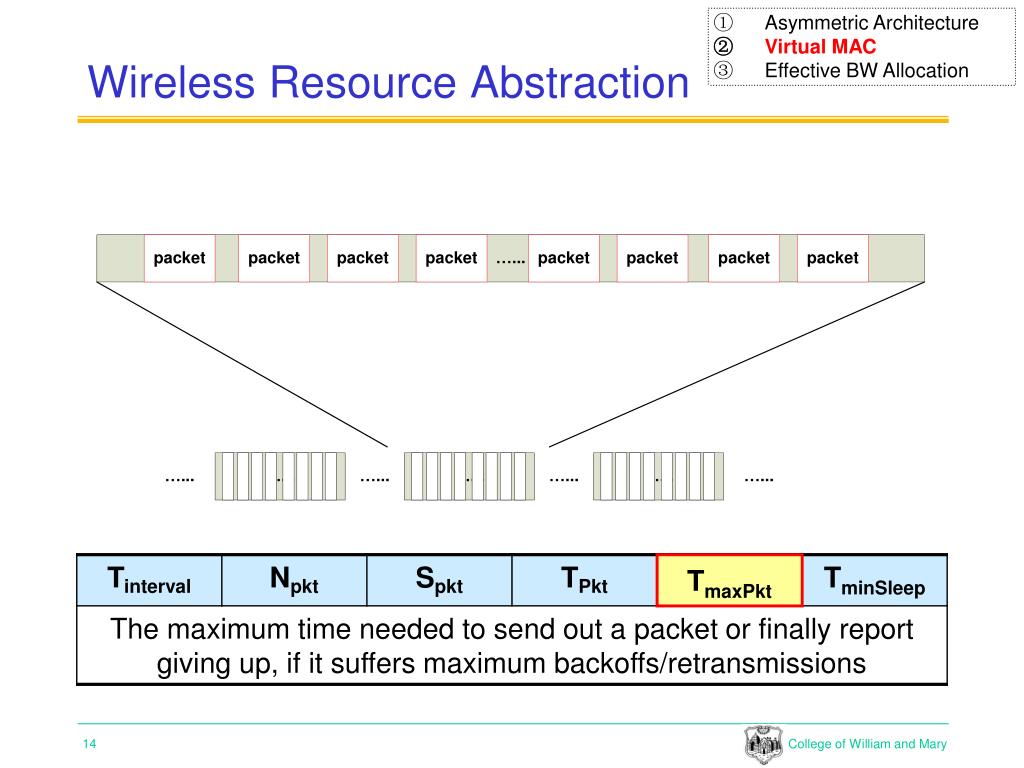 ① Asymmetric Architecture
② Virtual MAC
③ Effective BW Allocation

Wireless Resource Abstraction

packet packet packet packet …... packet packet packet packet

…... …... …... …...

| $T_{interval}$ | $N_{pkt}$ | $S_{pkt}$ | $T_{Pkt}$ | $T_{maxPkt}$ | $T_{minSleep}$ |
|---|---|---|---|---|---|
| The maximum time needed to send out a packet or finally report giving up, if it suffers maximum backoffs/retransmissions | | | | | |

14

College of William and Mary